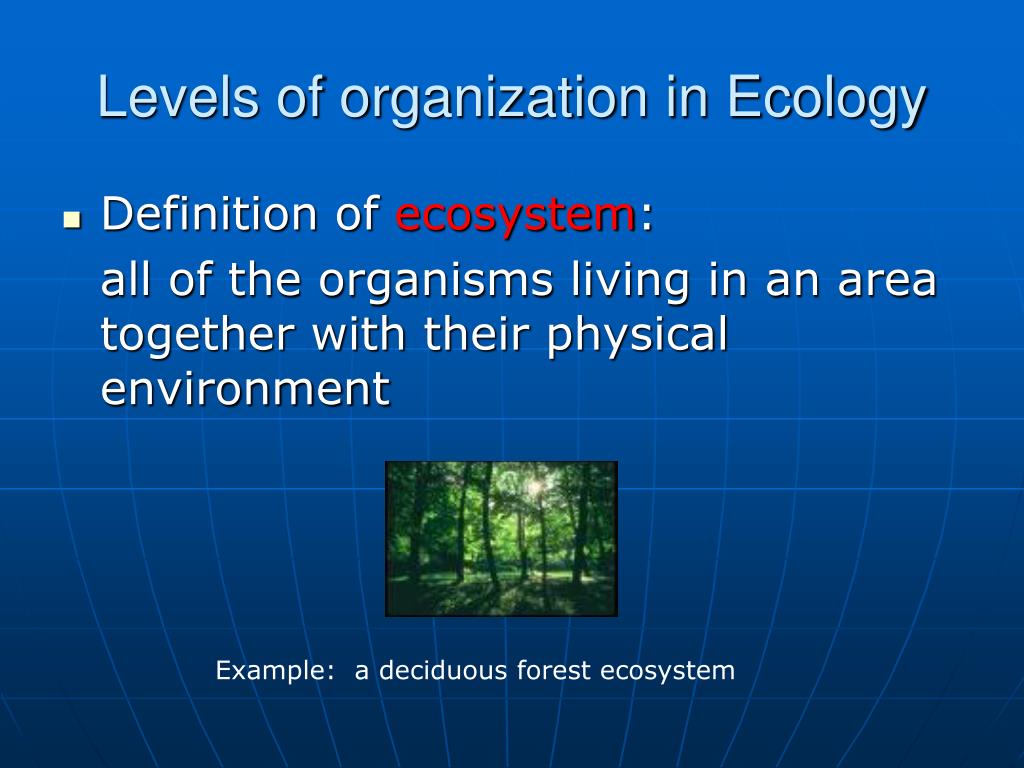 Levels of organization in Ecology

Definition of ecosystem:

all of the organisms living in an area together with their physical environment

Example: a deciduous forest ecosystem